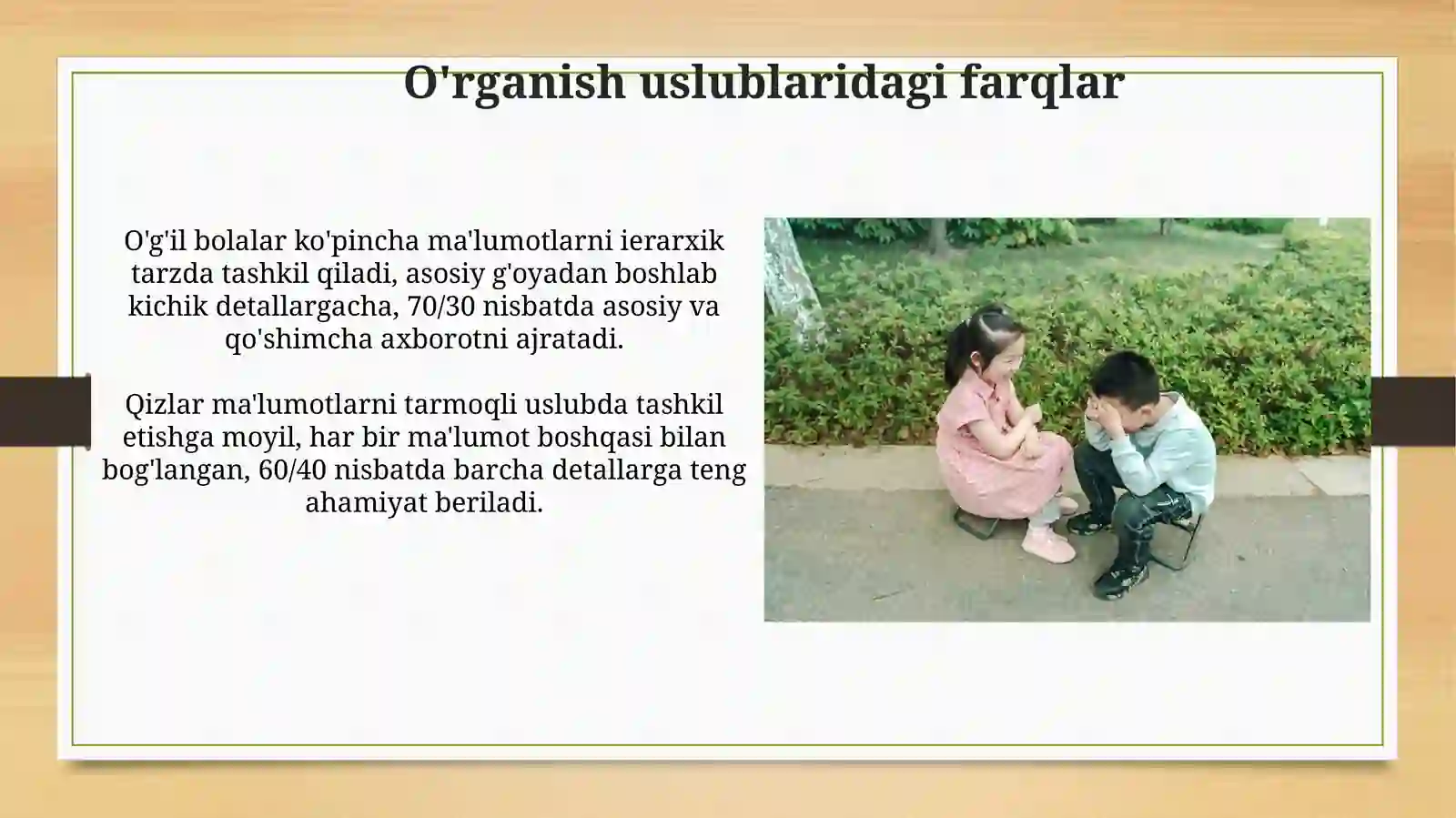 O'rganish uslublaridagi farqlar

O'g'il bolalar ko'pincha ma'lumotlarni ierarxik tarzda tashkil qiladi, asosiy g'oyadan boshlab kichik detallargacha, 70/30 nisbatda asosiy va qo'shimcha axborotni ajratadi.

Qizlar ma'lumotlarni tarmoqli uslubda tashkil etishga moyil, har bir ma'lumot boshqasi bilan bog'langan, 60/40 nisbatda barcha detallarga teng ahamiyat beriladi.